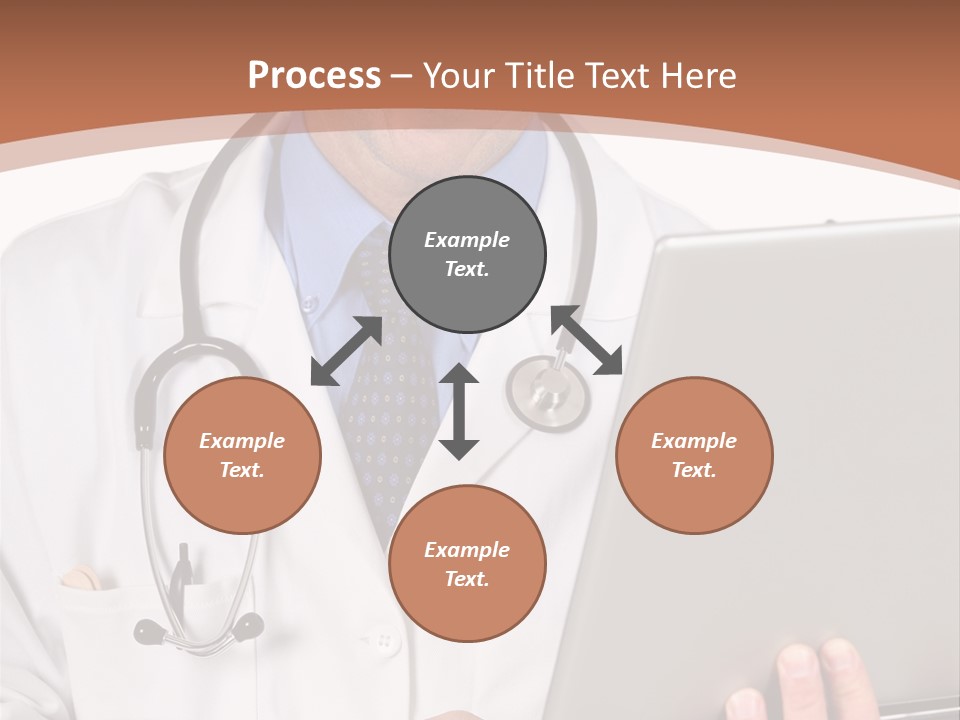 Process – Your Title Text Here

Example Text.

Example Text.

Example Text.

Example Text.